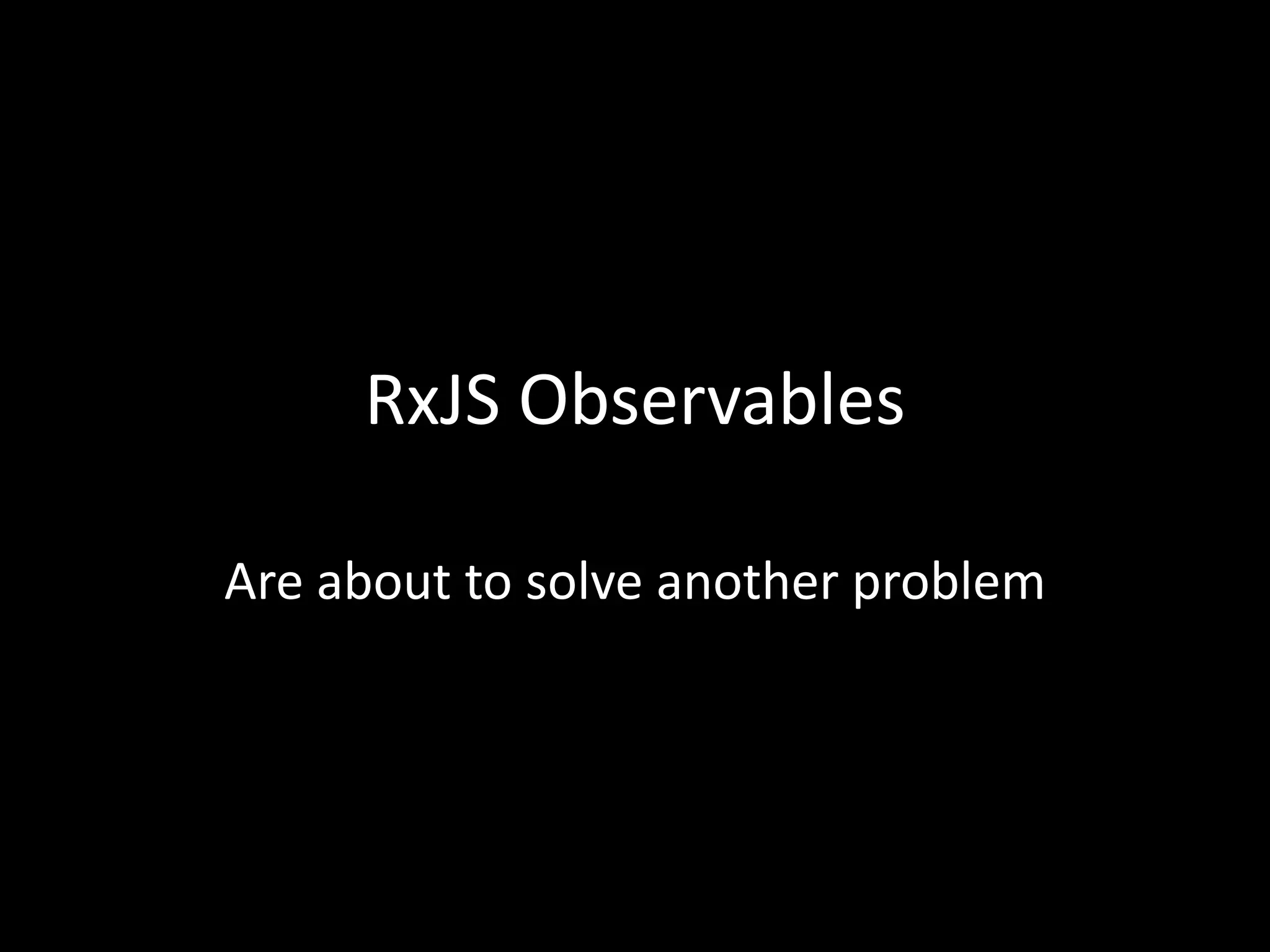 RxJS Observables

Are about to solve another problem